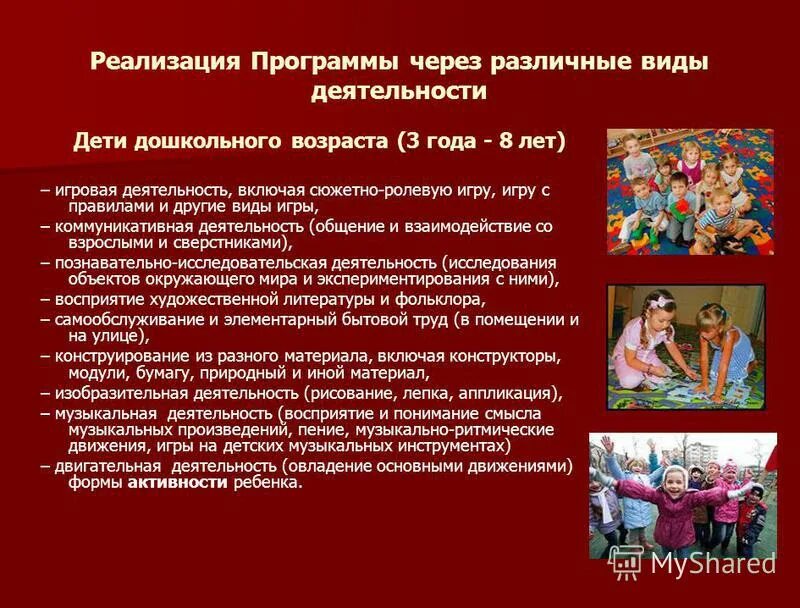 Реализация Программы через различные виды деятельности

Дети дошкольного возраста (3 года - 8 лет)

– игровая деятельность, включая сюжетно-ролевую игру, игру с правилами и другие виды игры,
– коммуникативная деятельность (общение и взаимодействие со взрослыми и сверстниками),
– познавательно-исследовательская деятельность (исследования объектов окружающего мира и экспериментирования с ними),
– восприятие художественной литературы и фольклора,
– самообслуживание и элементарный бытовой труд (в помещении и на улице),
– конструирование из разного материала, включая конструкторы, модули, бумагу, природный и иной материал,
– изобразительная деятельность (рисование, лепка, аппликация),
– музыкальная деятельность (восприятие и понимание смысла музыкальных произведений, пение, музыкально-ритмические движения, игры на детских музыкальных инструментах)
– двигательная деятельность (овладение основными движениями) формы активности ребенка.

MyShared